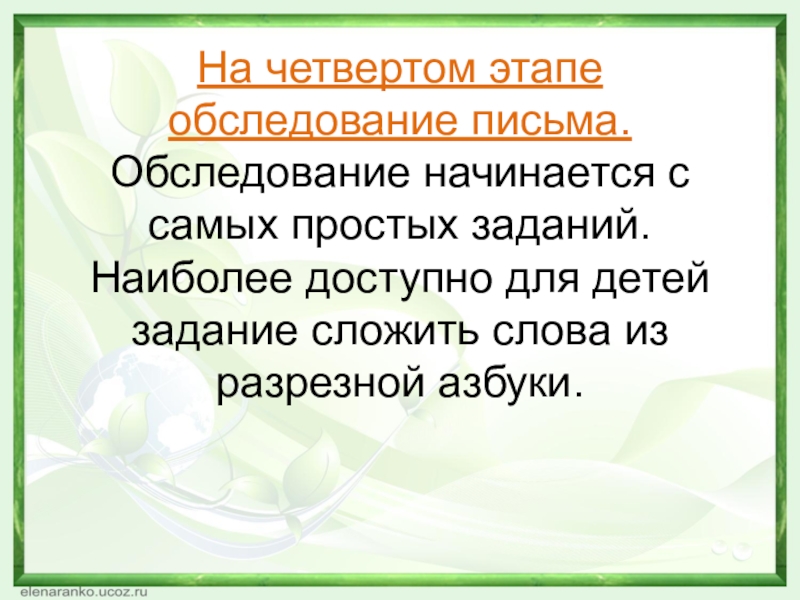 На четвертом этапе обследование письма.
Обследование начинается с самых простых заданий. Наиболее доступно для детей задание сложить слова из разрезной азбуки.

elenaranko.ucoz.ru